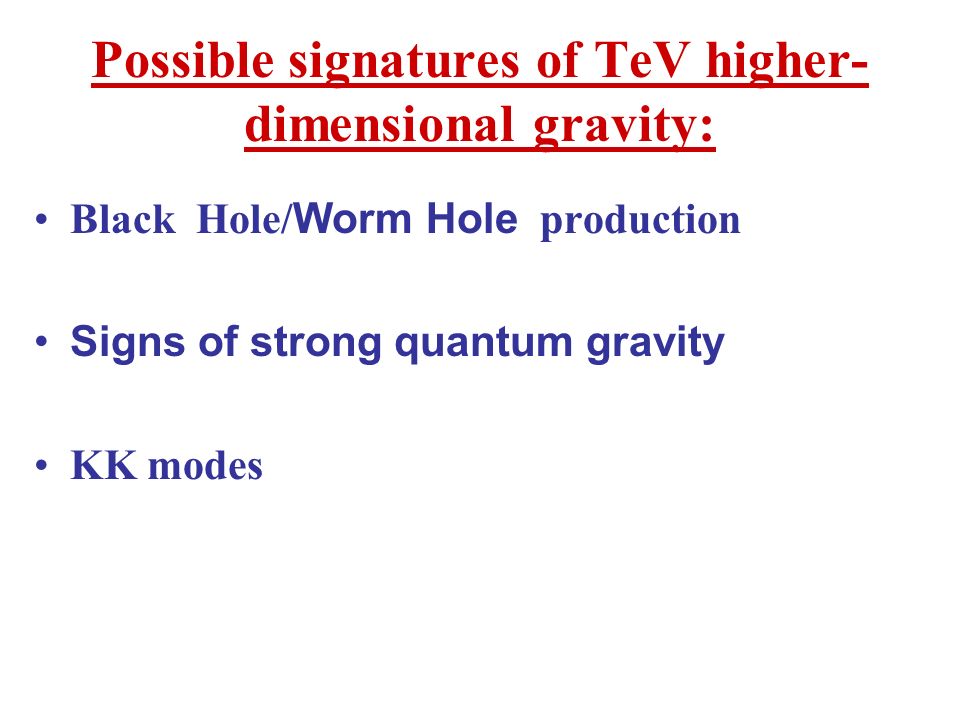 Possible signatures of TeV higher-dimensional gravity:

• Black Hole/Worm Hole production

• Signs of strong quantum gravity

• KK modes